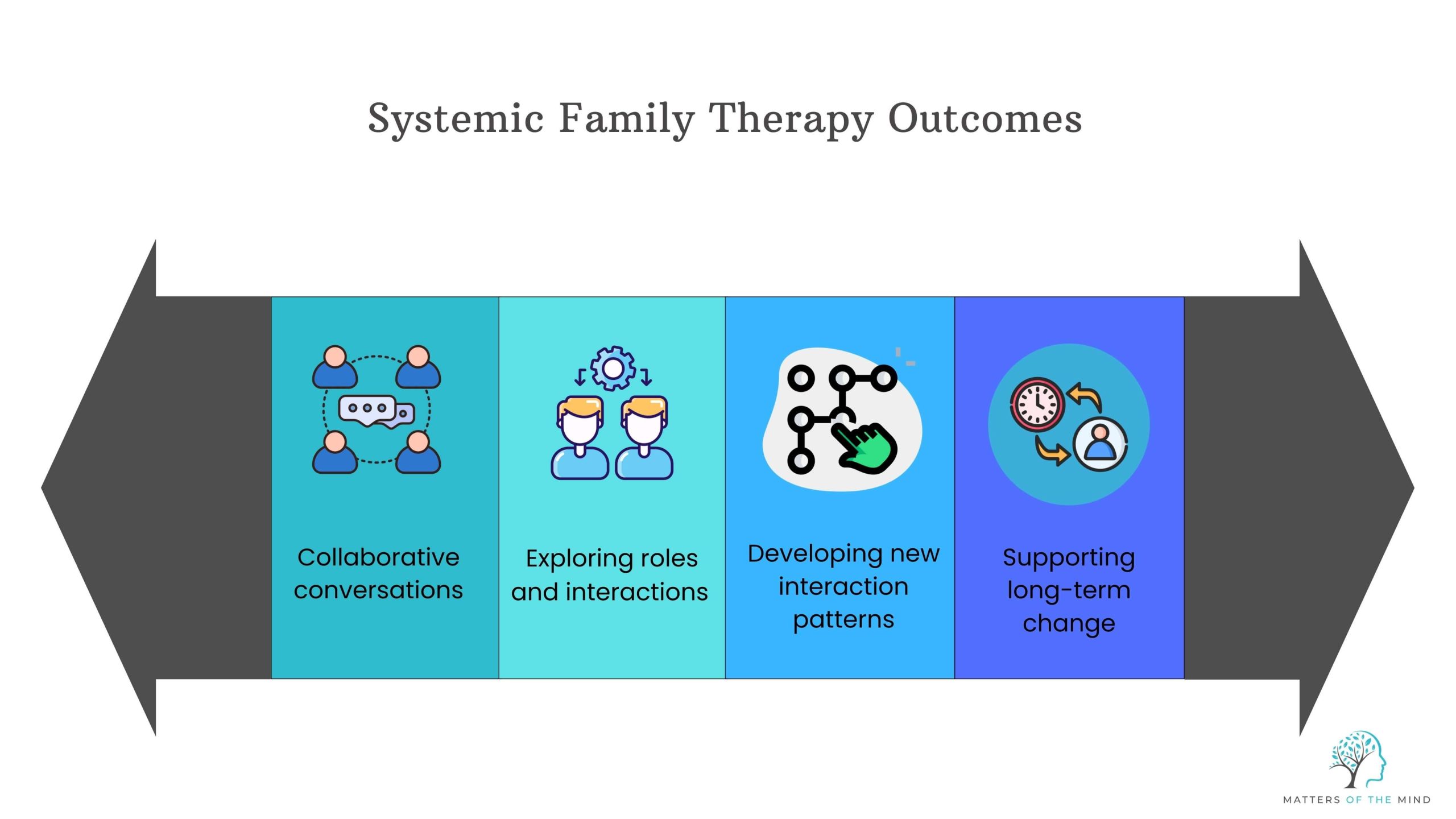 Systemic Family Therapy Outcomes

Collaborative conversations

Exploring roles and interactions

Developing new interaction patterns

Supporting long-term change

MATTERS OF THE MIND